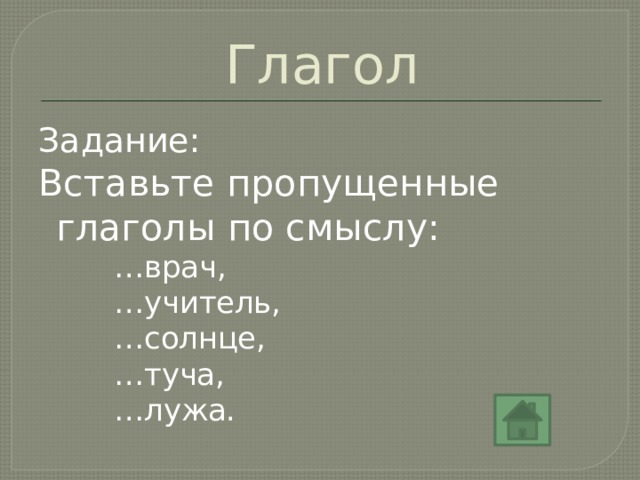 Глагол

Задание:
Вставьте пропущенные глаголы по смыслу:

…врач,
…учитель,
…солнце,
…туча,
…лужа.